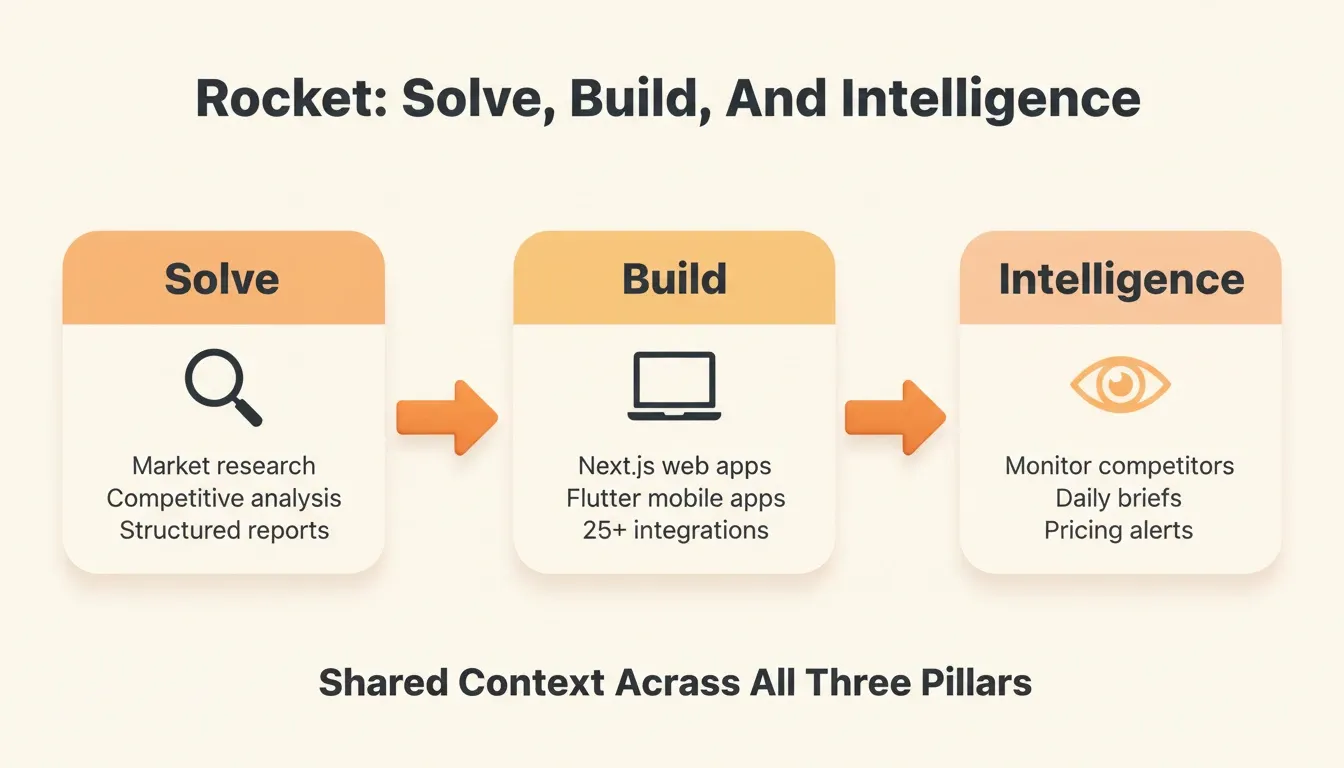 Rocket: Solve, Build, And Intelligence

Solve

Market research
Competitive analysis
Structured reports

Build

Next.js web apps
Flutter mobile apps
25+ integrations

Intelligence

Monitor competitors
Daily briefs
Pricing alerts

Shared Context Acrass All Three Pillars